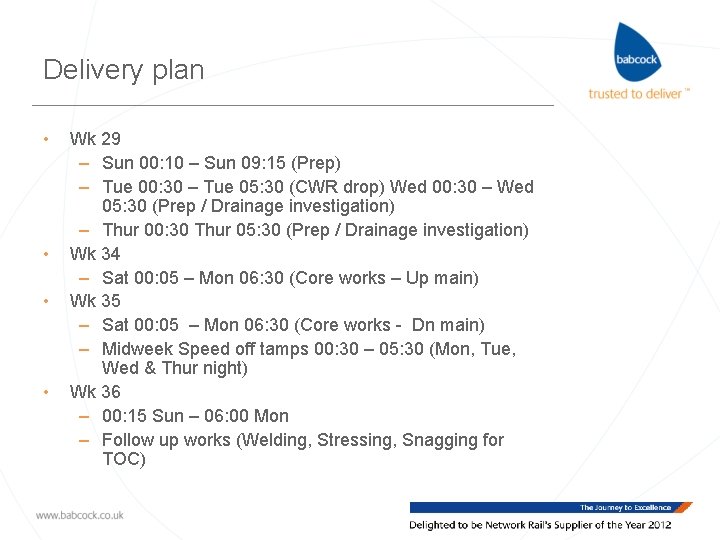 Delivery plan

babcock
trusted to deliver ™

• Wk 29
– Sun 00:10 – Sun 09:15 (Prep)
– Tue 00:30 – Tue 05:30 (CWR drop) Wed 00:30 – Wed 05:30 (Prep / Drainage investigation)
– Thur 00:30 Thur 05:30 (Prep / Drainage investigation)
• Wk 34
– Sat 00:05 – Mon 06:30 (Core works – Up main)
• Wk 35
– Sat 00:05 – Mon 06:30 (Core works - Dn main)
– Midweek Speed off tamps 00:30 – 05:30 (Mon, Tue, Wed & Thur night)
• Wk 36
– 00:15 Sun – 06:00 Mon
– Follow up works (Welding, Stressing, Snagging for TOC)

www.babcock.co.uk

The Journey to Excellence
Delighted to be Network Rail's Supplier of the Year 2012